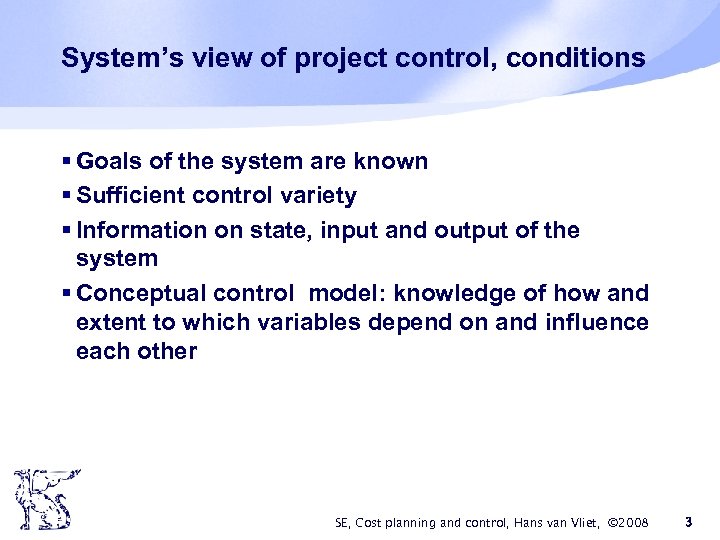 System's view of project control, conditions

▪ Goals of the system are known
▪ Sufficient control variety
▪ Information on state, input and output of the system
▪ Conceptual control model: knowledge of how and extent to which variables depend on and influence each other

SE, Cost planning and control, Hans van Vliet, ©2008 3